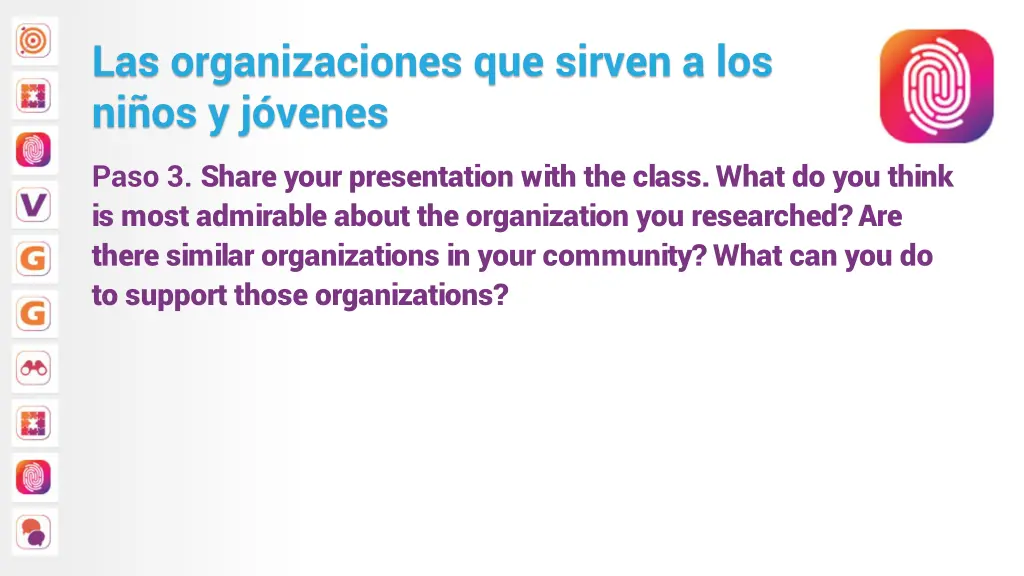 Las organizaciones que sirven a los niños y jóvenes

Paso 3. Share your presentation with the class. What do you think is most admirable about the organization you researched? Are there similar organizations in your community? What can you do to support those organizations?

V

G

G